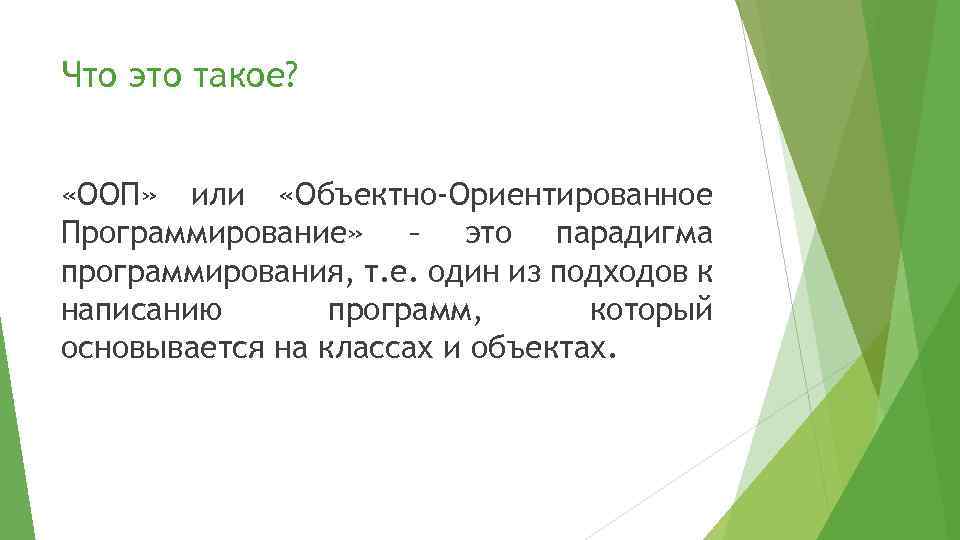 Что это такое?

«ООП» или «Объектно-Ориентированное Программирование» – это парадигма программирования, т.е. один из подходов к написанию программ, который основывается на классах и объектах.